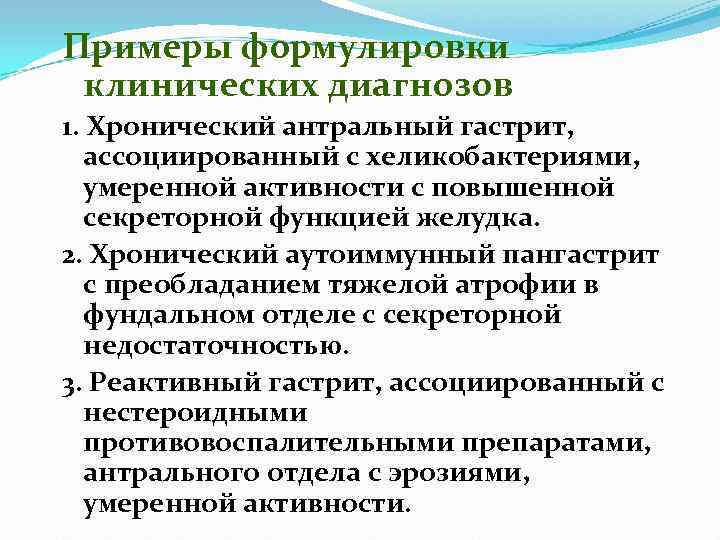 Примеры формулировки клинических диагнозов

1. Хронический антральный гастрит, ассоциированный с хеликобактериями, умеренной активности с повышенной секреторной функцией желудка.

2. Хронический аутоиммунный пангастрит с преобладанием тяжелой атрофии в фундальном отделе с секреторной недостаточностью.

3. Реактивный гастрит, ассоциированный с нестероидными противовоспалительными препаратами, антрального отдела с эрозиями, умеренной активности.